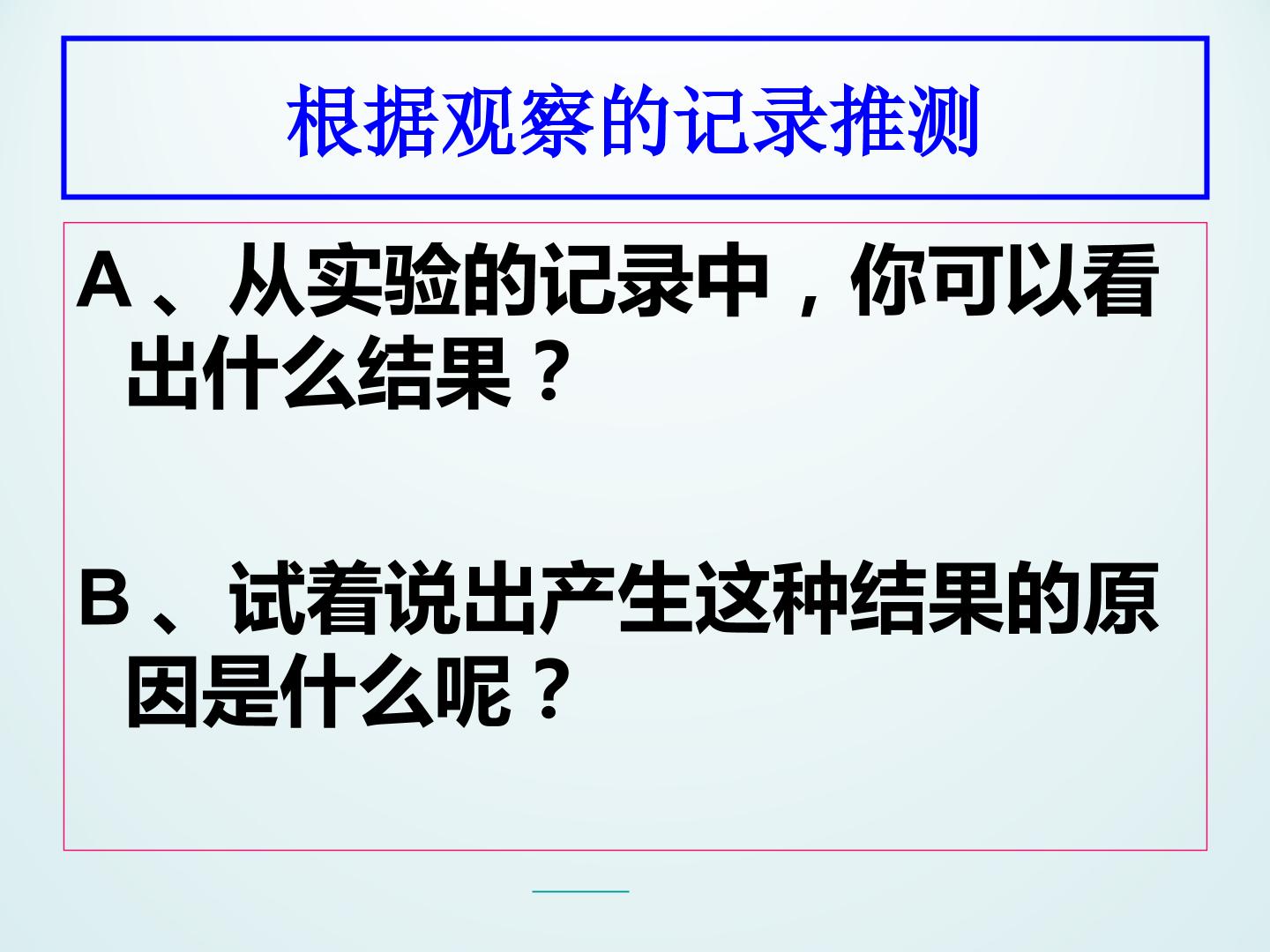 根据观察的记录推测

A、从实验的记录中，你可以看出什么结果？

B、试着说出产生这种结果的原因是什么呢？